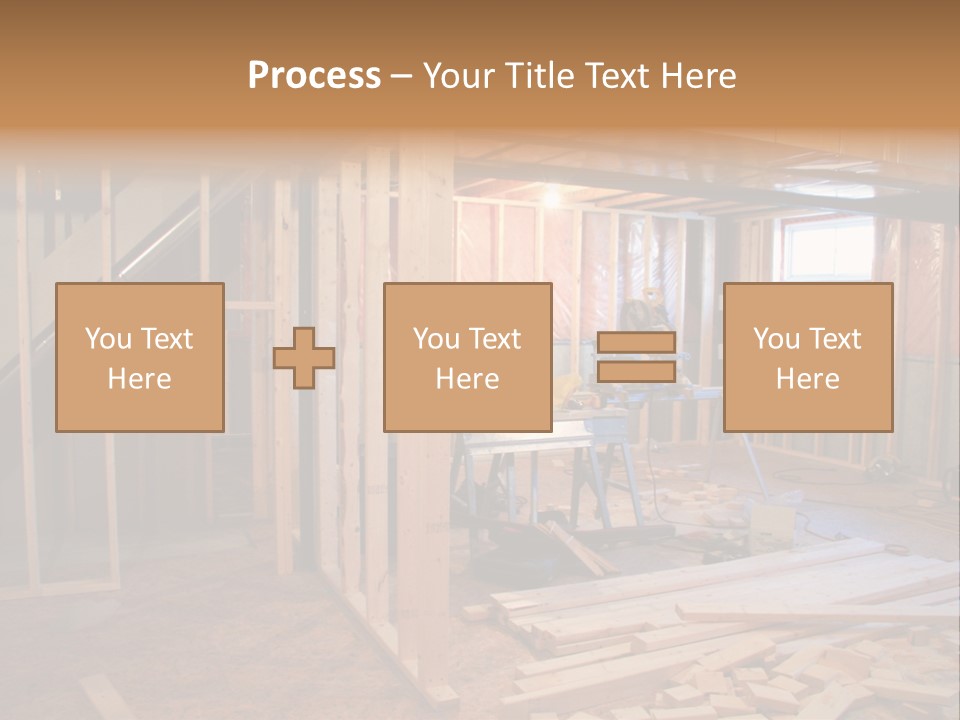 Process – Your Title Text Here

You Text Here

You Text Here

You Text Here